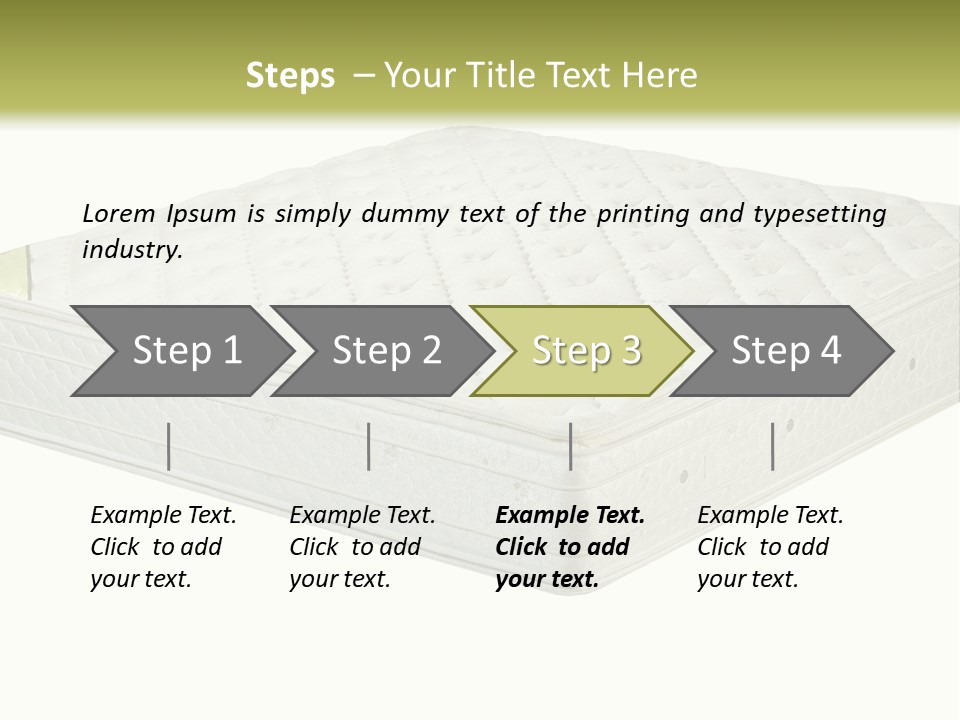 Steps – Your Title Text Here

Lorem Ipsum is simply dummy text of the printing and typesetting industry.

Step 1

Step 2

Step 3

Step 4

Example Text. Click to add your text.

Example Text. Click to add your text.

Example Text. Click to add your text.

Example Text. Click to add your text.